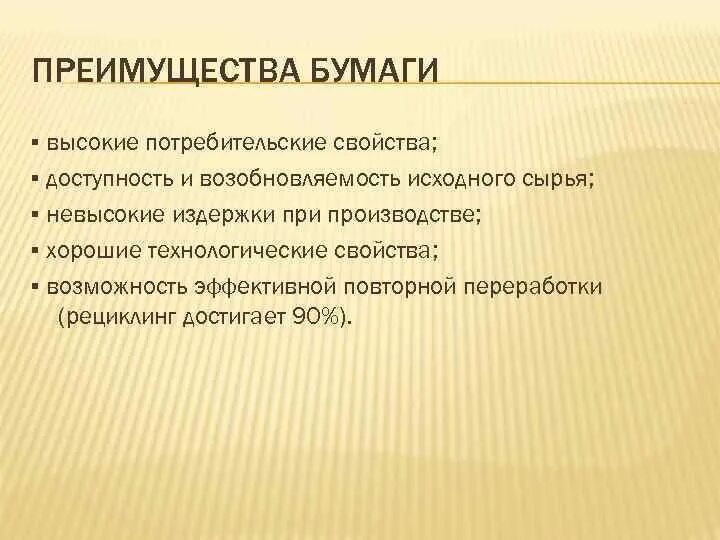 ПРЕИМУЩЕСТВА БУМАГИ

▪ высокие потребительские свойства;
▪ доступность и возобновляемость исходного сырья;
▪ невысокие издержки при производстве;
▪ хорошие технологические свойства;
▪ возможность эффективной повторной переработки (рециклинг достигает 90%).